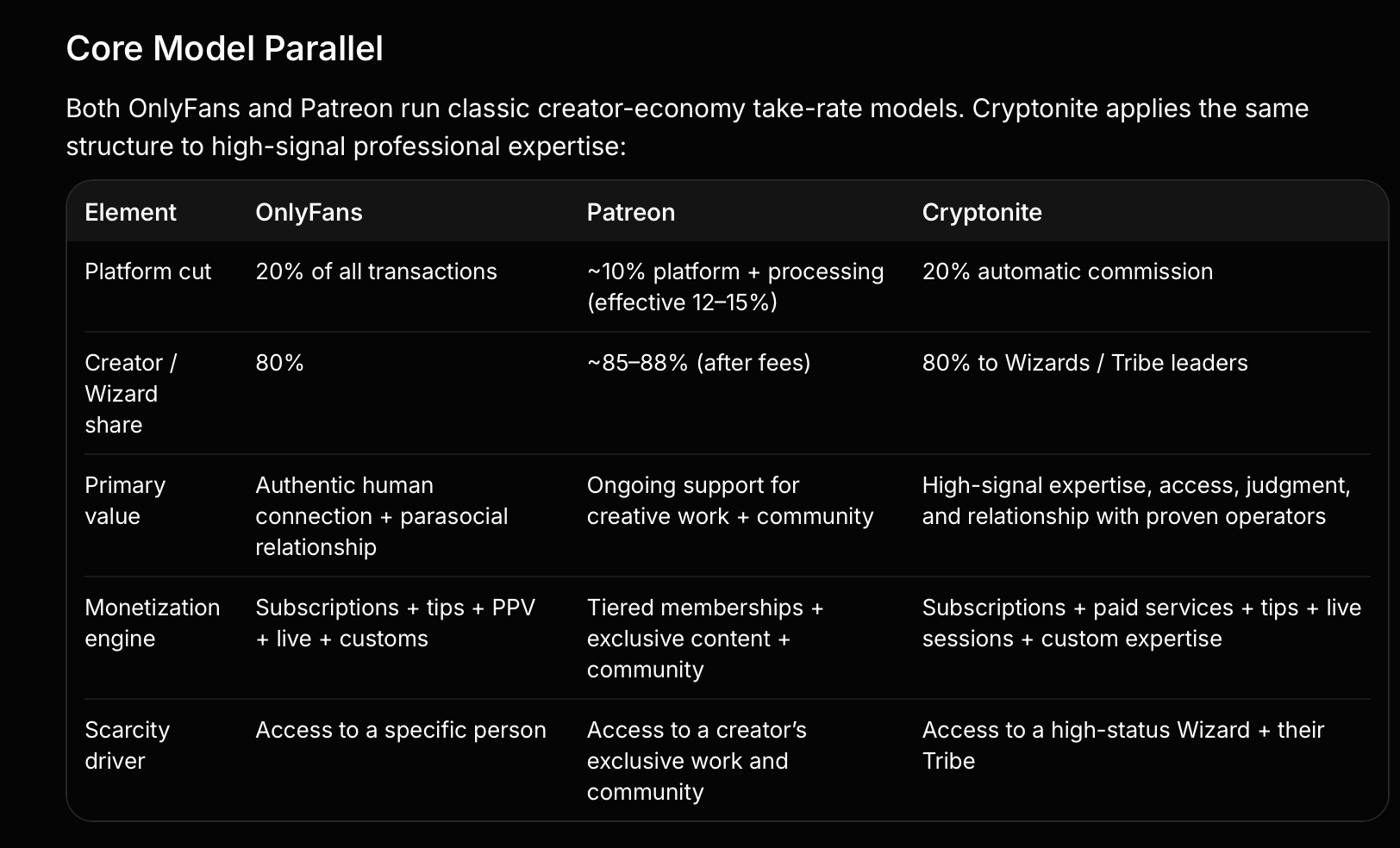 Core Model Parallel

Both OnlyFans and Patreon run classic creator-economy take-rate models. Cryptonite applies the same structure to high-signal professional expertise:

| Element | OnlyFans | Patreon | Cryptonite |
|---|---|---|---|
| Platform cut | 20% of all transactions | ~10% platform + processing (effective 12–15%) | 20% automatic commission |
| Creator / Wizard share | 80% | ~85–88% (after fees) | 80% to Wizards / Tribe leaders |
| Primary value | Authentic human connection + parasocial relationship | Ongoing support for creative work + community | High-signal expertise, access, judgment, and relationship with proven operators |
| Monetization engine | Subscriptions + tips + PPV + live + customs | Tiered memberships + exclusive content + community | Subscriptions + paid services + tips + live sessions + custom expertise |
| Scarcity driver | Access to a specific person | Access to a creator's exclusive work and community | Access to a high-status Wizard + their Tribe |